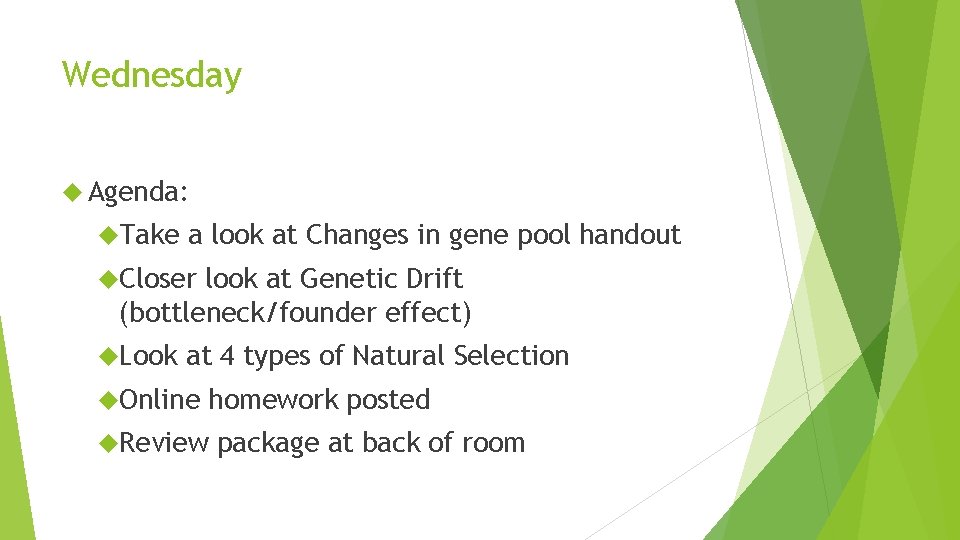 Wednesday

Agenda:

Take a look at Changes in gene pool handout

Closer look at Genetic Drift (bottleneck/founder effect)

Look at 4 types of Natural Selection

Online homework posted

Review package at back of room